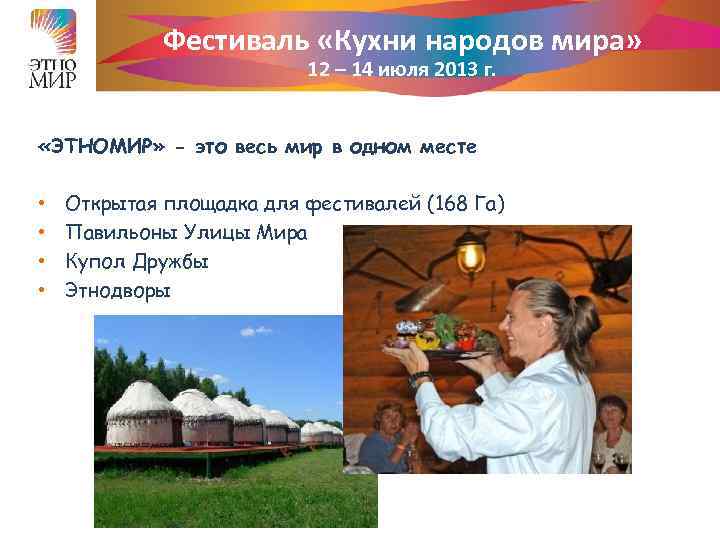 ЭТНО МИР

Фестиваль «Кухни народов мира»
12 – 14 июля 2013 г.

«ЭТНОМИР» - это весь мир в одном месте

• Открытая площадка для фестивалей (168 Га)
• Павильоны Улицы Мира
• Купол Дружбы
• Этнодворы